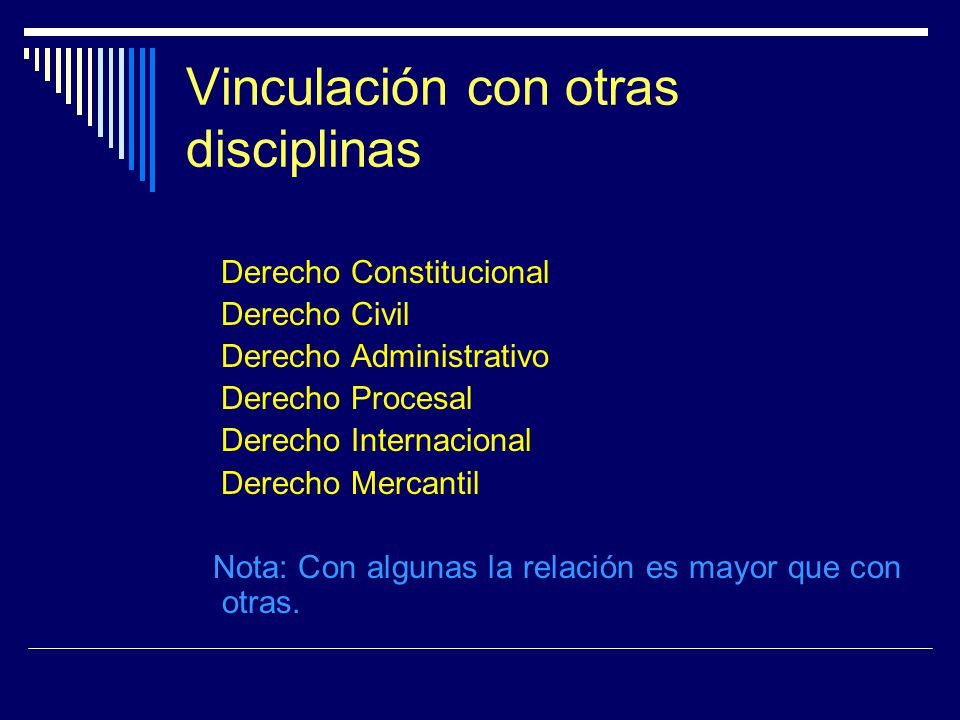 Vinculación con otras disciplinas

Derecho Constitucional
Derecho Civil
Derecho Administrativo
Derecho Procesal
Derecho Internacional
Derecho Mercantil

Nota: Con algunas la relación es mayor que con otras.